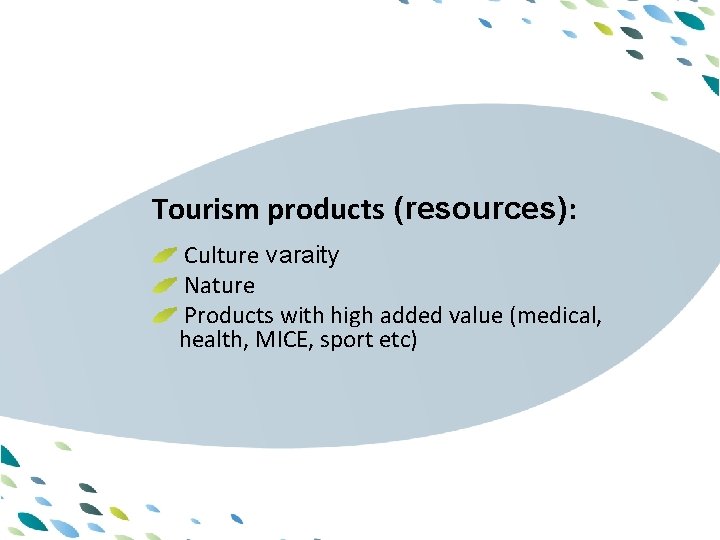 Tourism products (resources):

Culture varaity
Nature
Products with high added value (medical, health, MICE, sport etc)